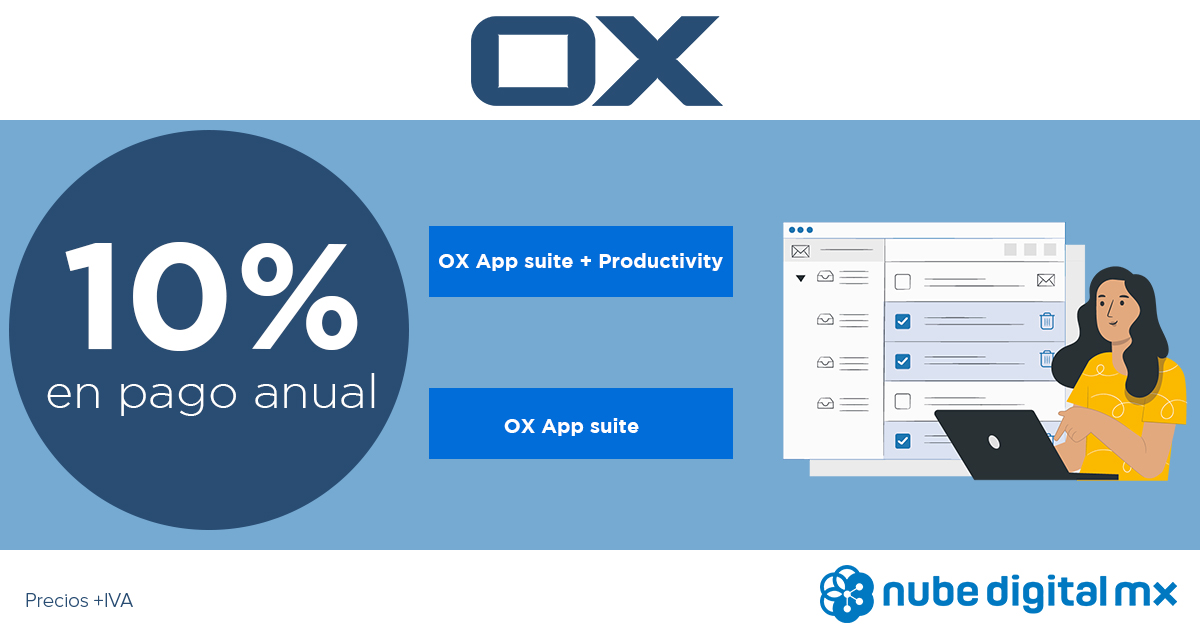 OX

10%
en pago anual

OX App suite + Productivity

OX App suite

Precios +IVA

nube digital mx